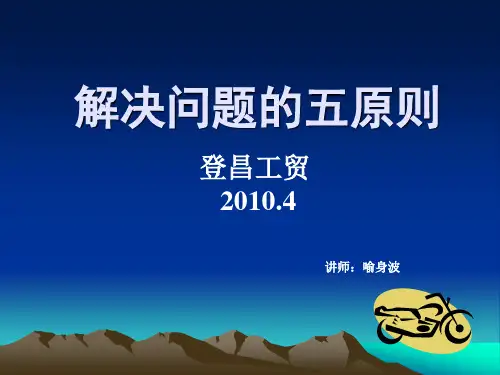 解决问题的五原则

登昌工贸
2010.4

讲师：喻身波